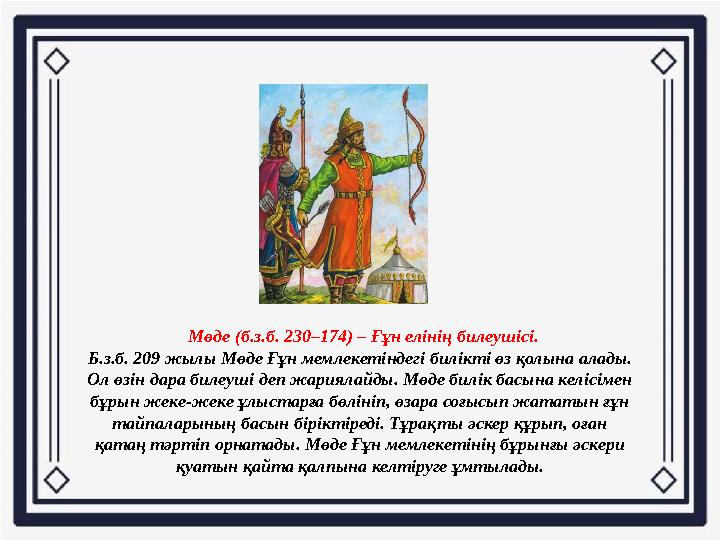 Мөде (б.з.б. 230–174) – Ғұн елінің билеушісі.

Б.з.б. 209 жылы Мөде Ғұн мемлекетіндегі билікті өз қолына алады. Ол өзін дара билеуші деп жариялайды. Мөде билік басына келісімен бұрын жеке-жеке ұлыстарға бөлініп, өзара соғысып жататын ғұн тайпаларының басын біріктіреді. Тұрақты әскер құрып, оған қатаң тәртіп орнатады. Мөде Ғұн мемлекетінің бұрынғы әскери қуатын қайта қалпына келтіруге ұмтылады.